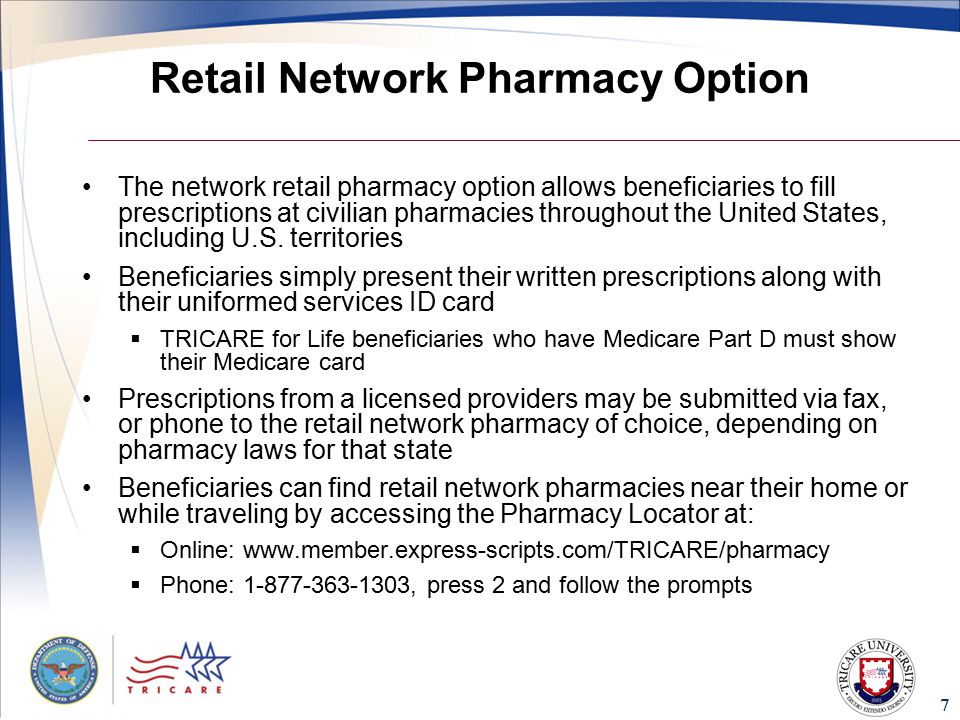 Retail Network Pharmacy Option

• The network retail pharmacy option allows beneficiaries to fill prescriptions at civilian pharmacies throughout the United States, including U.S. territories

• Beneficiaries simply present their written prescriptions along with their uniformed services ID card

▪ TRICARE for Life beneficiaries who have Medicare Part D must show their Medicare card

• Prescriptions from a licensed providers may be submitted via fax, or phone to the retail network pharmacy of choice, depending on pharmacy laws for that state

• Beneficiaries can find retail network pharmacies near their home or while traveling by accessing the Pharmacy Locator at:

▪ Online: www.member.express-scripts.com/TRICARE/pharmacy

▪ Phone: 1-877-363-1303, press 2 and follow the prompts

DEPARTMENT OF DEFENSE UNITED STATES OF AMERICA

TRICARE

TRICARE UNIVERSITY

7